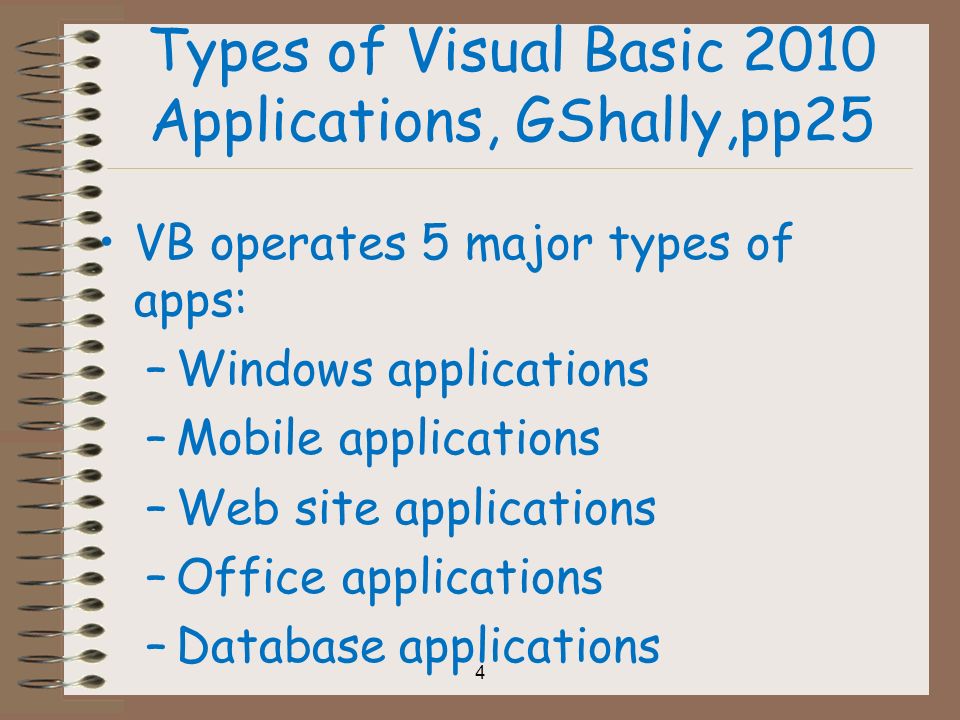 Types of Visual Basic 2010 Applications, GShally,pp25

• VB operates 5 major types of apps:
– Windows applications
– Mobile applications
– Web site applications
– Office applications
– Database applications

4